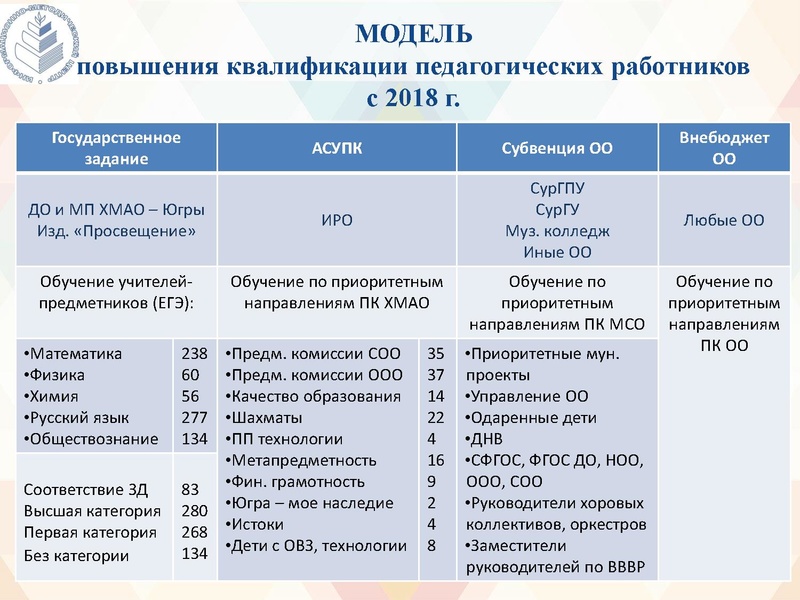 МОДЕЛЬ
повышения квалификации педагогических работников
с 2018 г.

| Государственное задание | | АСУПК | | Субвенция ОО | Внебюджет ОО |
|---|---|---|---|---|---|
| ДО и МП ХМАО – Югры Изд. «Просвещение» | | ИРО | | СурГПУ СурГУ Муз. колледж Иные ОО | Любые ОО |
| Обучение учителей-предметников (ЕГЭ): | | Обучение по приоритетным направлениям ПК ХМАО | | Обучение по приоритетным направлениям ПК МСО | Обучение по приоритетным направлениям ПК ОО |
| •Математика •Физика •Химия •Русский язык •Обществознание | 238 60 56 277 134 | •Предм. комиссии СОО •Предм. комиссии ООО •Качество образования •Шахматы •ПП технологии •Метапредметность •Фин. грамотность •Югра – мое наследие •Истоки •Дети с ОВЗ, технологии | 35 37 14 22 4 16 9 2 4 8 | •Приоритетные мун. проекты •Управление ОО •Одаренные дети •ДНВ •СФГОС, ФГОС ДО, НОО, ООО, СОО •Руководители хоровых коллективов, оркестров •Заместители руководителей по ВВВР | |
| Соответствие ЗД Высшая категория Первая категория Без категории | 83 280 268 134 | | | | |